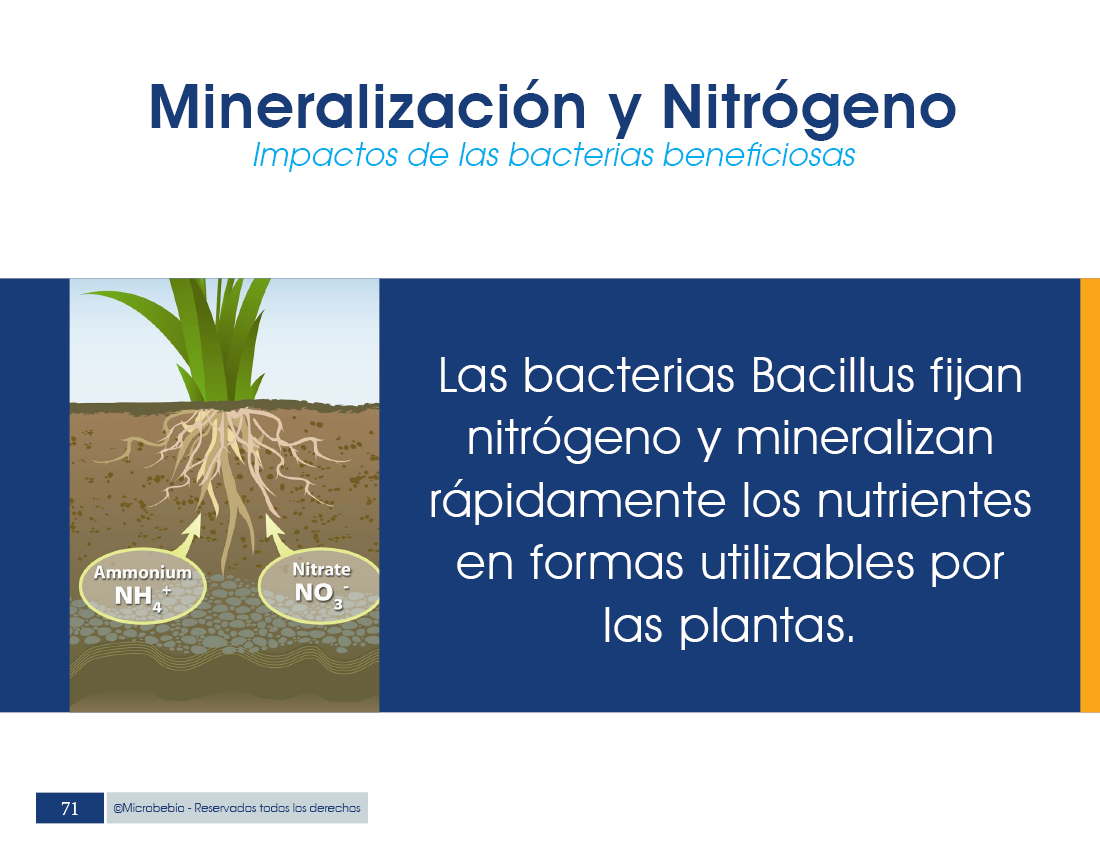 Mineralización y Nitrógeno
Impactos de las bacterias beneficiosas

Ammonium
$NH_4^+$

Nitrate
$NO_3^-$

Las bacterias Bacillus fijan nitrógeno y mineralizan rápidamente los nutrientes en formas utilizables por las plantas.

71 ©Microbebio - Reservados todos los derechos